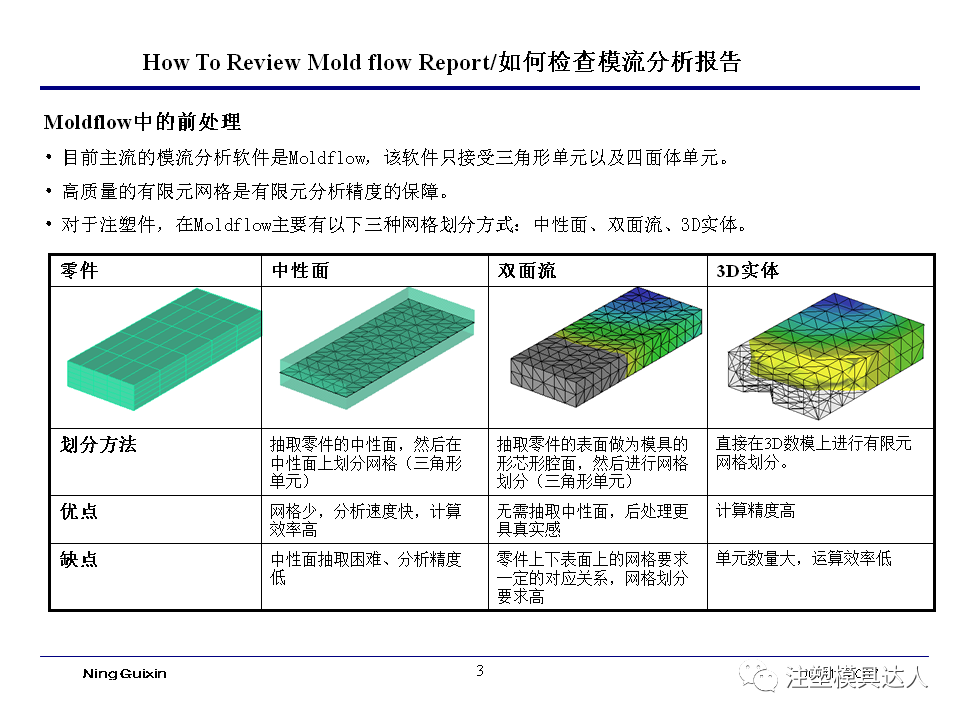 How To Review Mold flow Report/如何检查模流分析报告

Moldflow中的前处理

• 目前主流的模流分析软件是Moldflow，该软件只接受三角形单元以及四面体单元。

• 高质量的有限元网格是有限元分析精度的保障。

• 对于注塑件，在Moldflow主要有以下三种网格划分方式：中性面、双面流、3D实体。

| 零件 | 中性面 | 双面流 | 3D实体 |
|---|---|---|---|
| | | | |
| 划分方法 | 抽取零件的中性面，然后在中性面上划分网格（三角形单元） | 抽取零件的表面做为模具的形芯形腔面，然后进行网格划分（三角形单元） | 直接在3D数模上进行有限元网格划分。 |
| 优点 | 网格少，分析速度快，计算效率高 | 无需抽取中性面，后处理更具真实感 | 计算精度高 |
| 缺点 | 中性面抽取困难、分析精度低 | 零件上下表面上的网格要求一定的对应关系，网格划分要求高 | 单元数量大，运算效率低 |

Ning Guixin

3

注塑模具达人